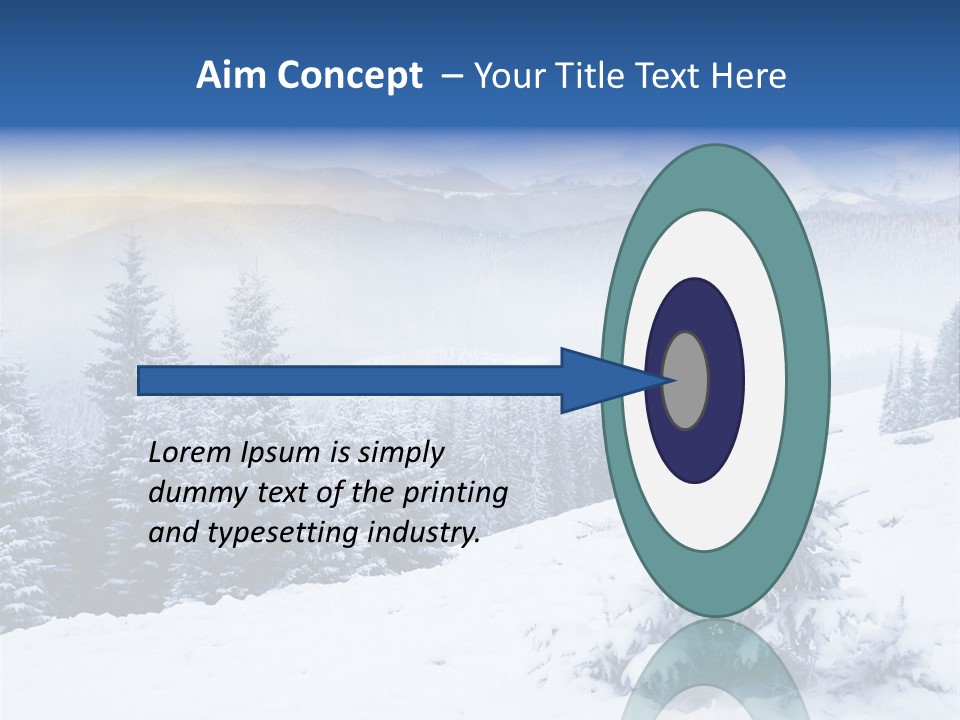 Aim Concept – Your Title Text Here

Lorem Ipsum is simply dummy text of the printing and typesetting industry.